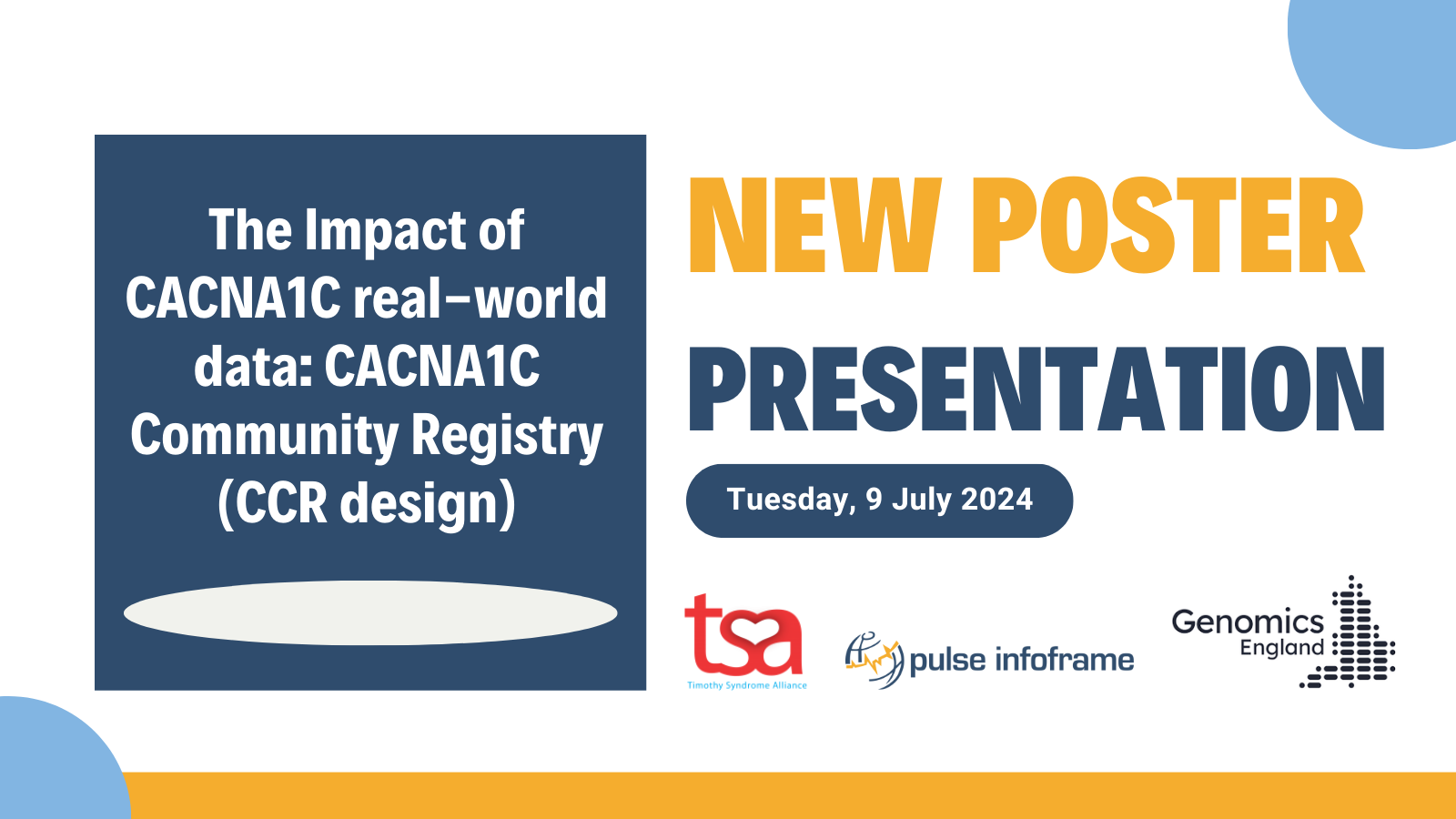 The Impact of CACNA1C real-world data: CACNA1C Community Registry (CCR design)

NEW POSTER PRESENTATION

Tuesday, 9 July 2024

tsa
Timothy Syndrome Alliance

pulse infoframe

Genomics England